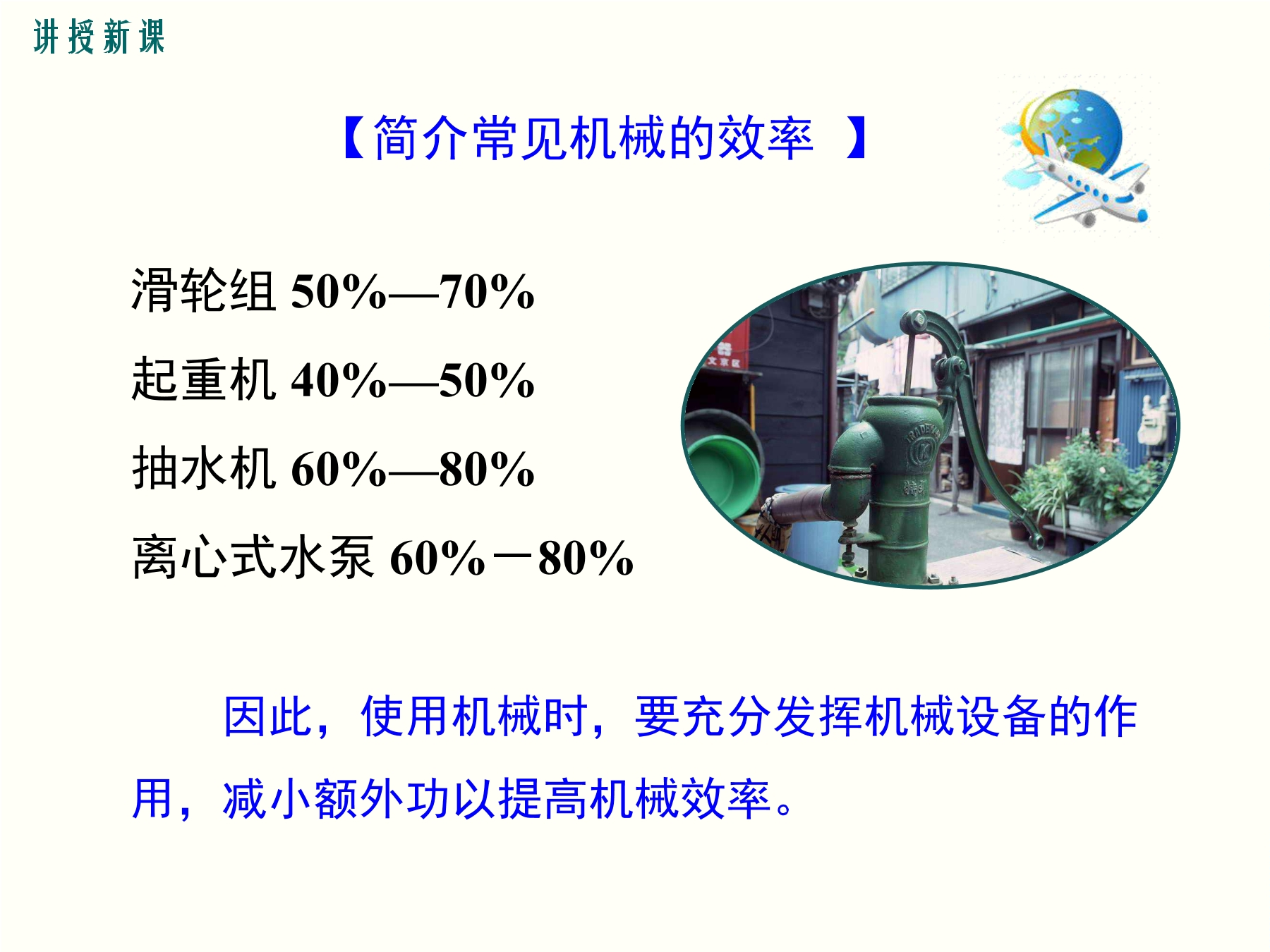 讲授新课

【简介常见机械的效率 】

滑轮组 50%—70%

起重机 40%—50%

抽水机 60%—80%

离心式水泵 60%－80%

因此，使用机械时，要充分发挥机械设备的作用，减小额外功以提高机械效率。